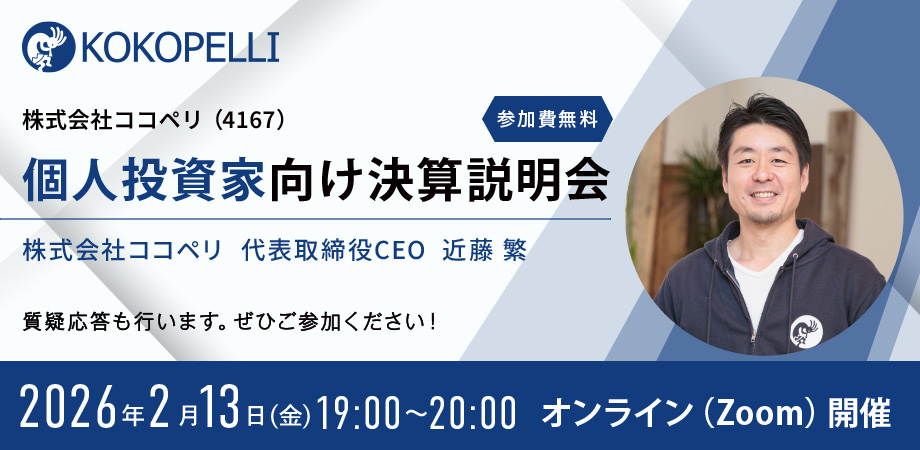 KOKOPELLI

株式会社ココペリ（4167）

参加費無料

個人投資家向け決算説明会

株式会社ココペリ　代表取締役CEO　近藤 繁

質疑応答も行います。ぜひご参加ください！

2026年2月13日(金)19:00~20:00　オンライン（Zoom）開催